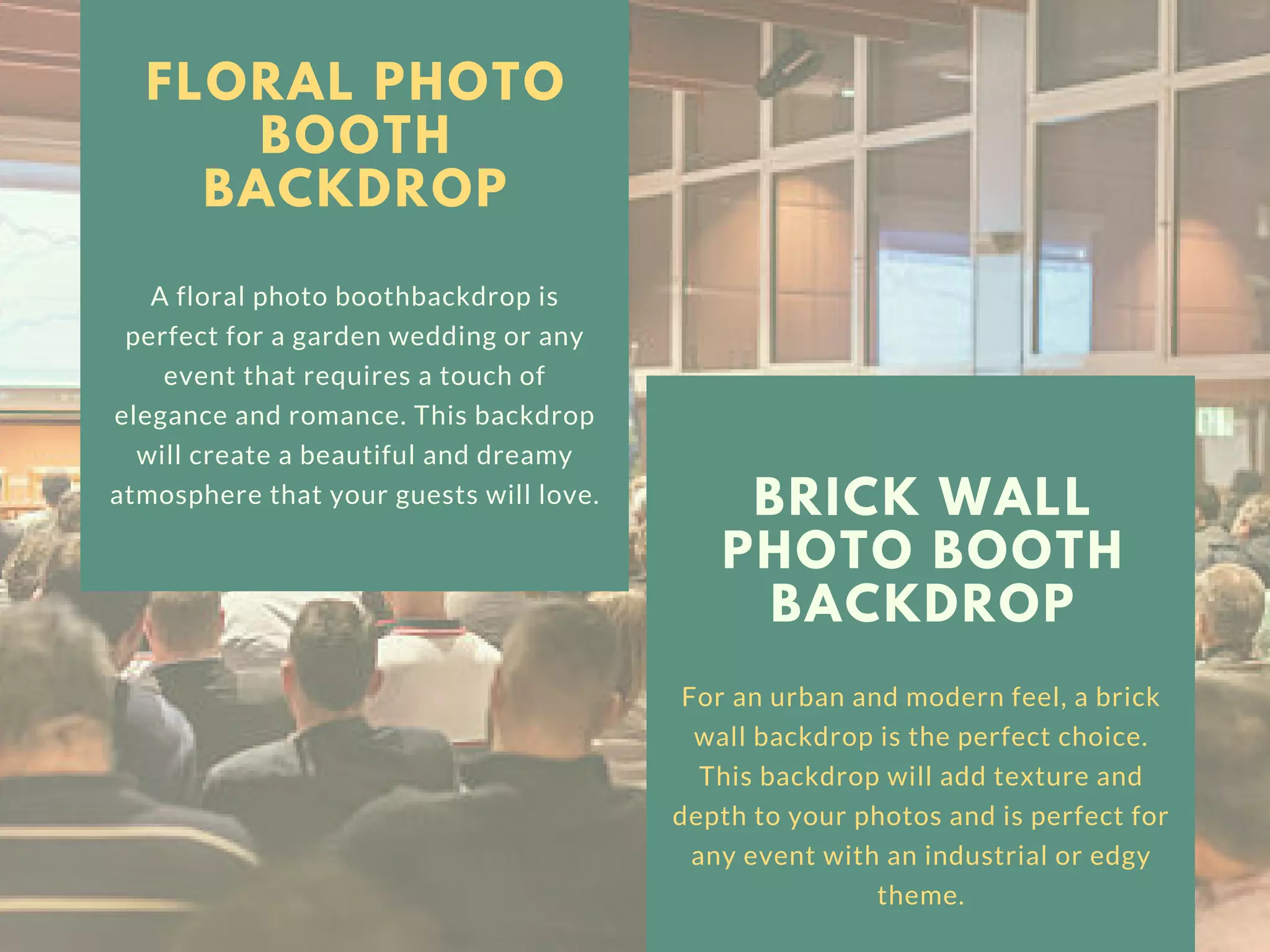 FLORAL PHOTO BOOTH BACKDROP

A floral photo boothbackdrop is perfect for a garden wedding or any event that requires a touch of elegance and romance. This backdrop will create a beautiful and dreamy atmosphere that your guests will love.

BRICK WALL PHOTO BOOTH BACKDROP

For an urban and modern feel, a brick wall backdrop is the perfect choice. This backdrop will add texture and depth to your photos and is perfect for any event with an industrial or edgy theme.